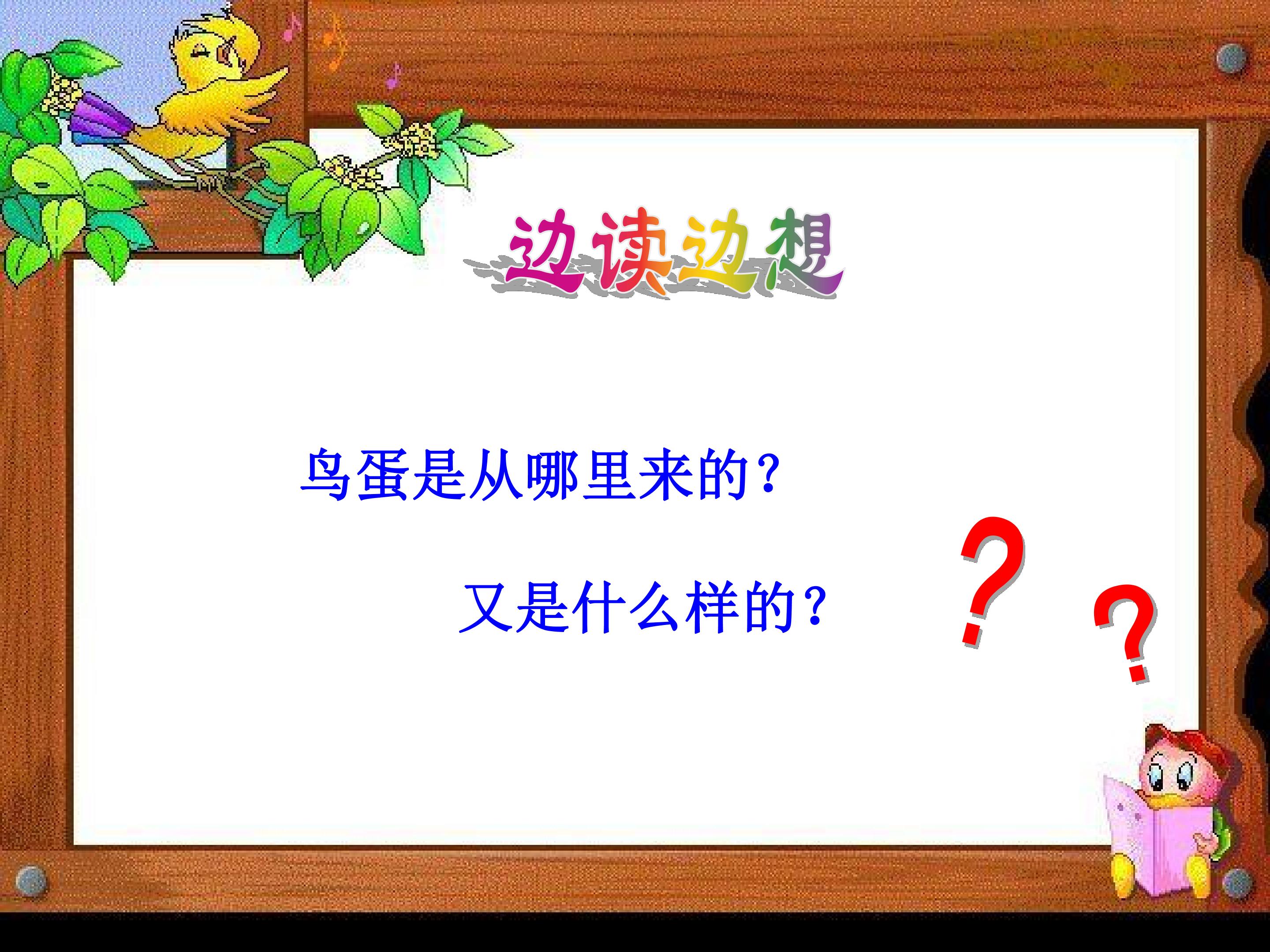 边读边想

鸟蛋是从哪里来的？

又是什么样的？

?

?